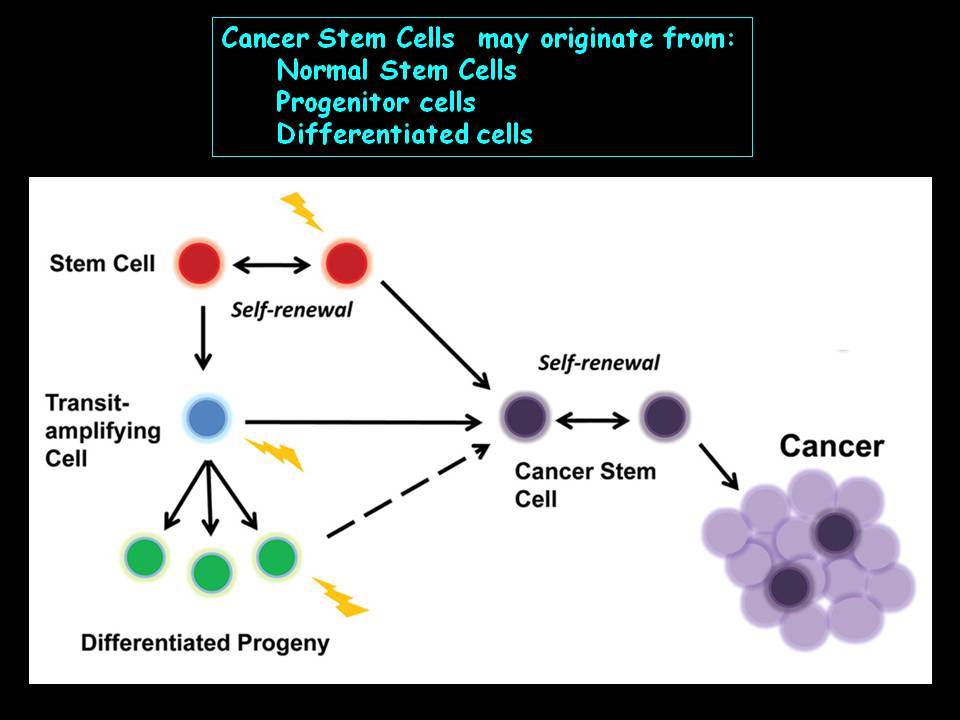 Cancer Stem Cells may originate from:
Normal Stem Cells
Progenitor cells
Differentiated cells

Stem Cell

Self-renewal

Transit-amplifying Cell

Differentiated Progeny

Self-renewal

Cancer Stem Cell

Cancer